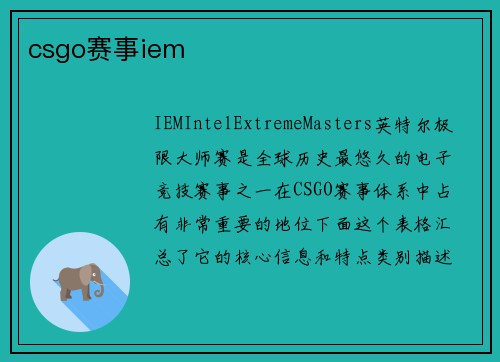 csgo赛事iem

IEMIntelExtremeMasters英特尔极限大师赛是全球历史最悠久的电子竞技赛事之一在CSGO赛事体系中占有非常重要的地位下面这个表格汇总了它的核心信息和特点类别描述